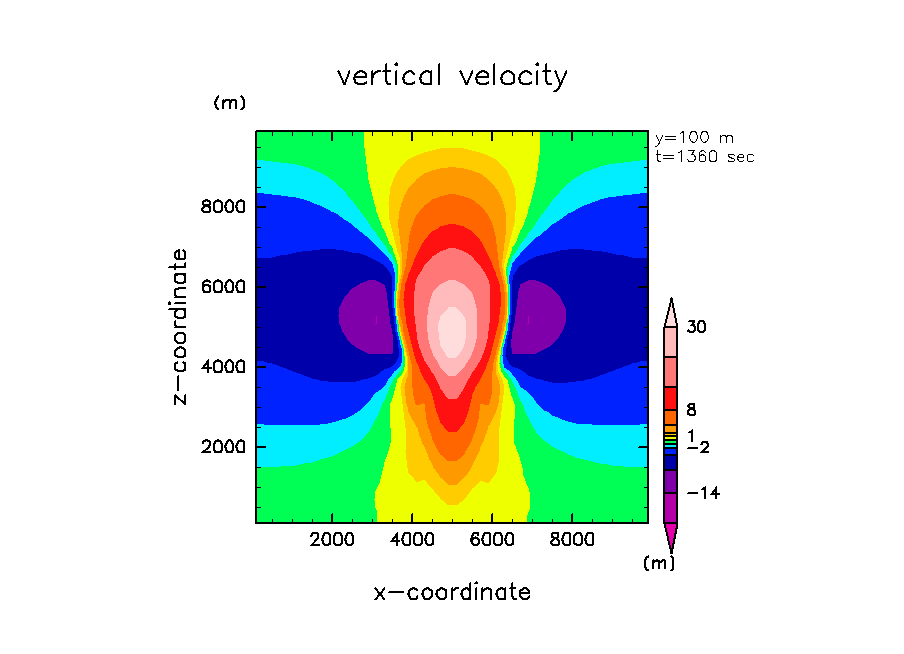 vertical velocity

(m)

y=100 m
t=1360 sec

8000
6000
4000
2000

z−coordinate

2000 4000 6000 8000

x−coordinate

30
8
1
−2
−14
(m)